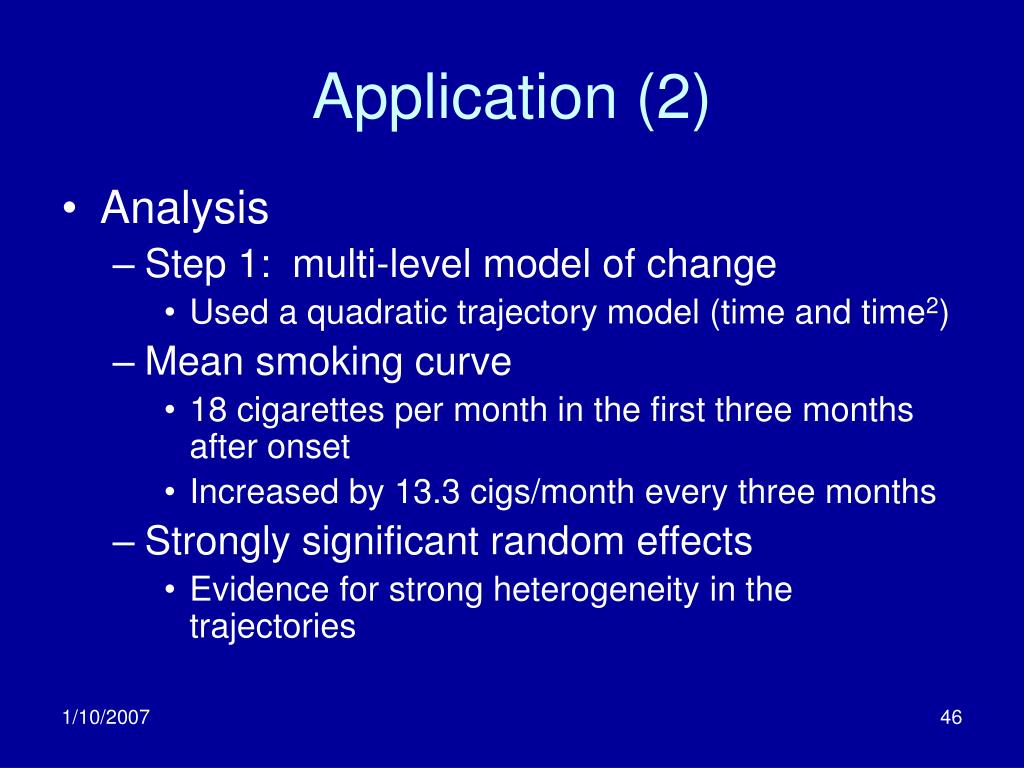 Application (2)

• Analysis
– Step 1: multi-level model of change
• Used a quadratic trajectory model (time and time$^2$)
– Mean smoking curve
• 18 cigarettes per month in the first three months after onset
• Increased by 13.3 cigs/month every three months
– Strongly significant random effects
• Evidence for strong heterogeneity in the trajectories

1/10/2007

46